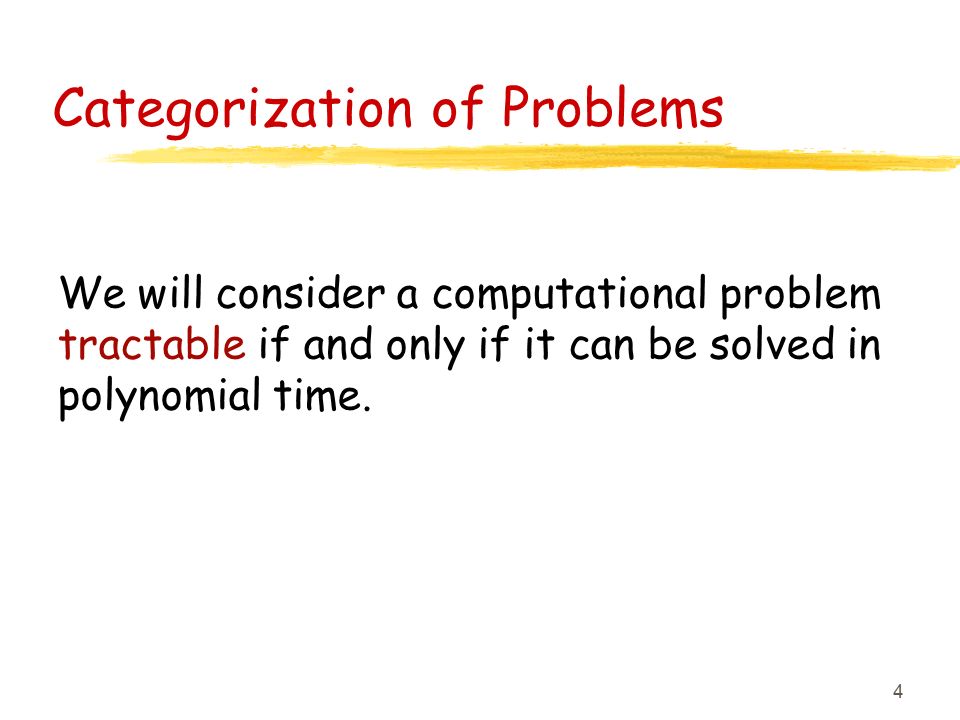 Categorization of Problems

We will consider a computational problem tractable if and only if it can be solved in polynomial time.

4